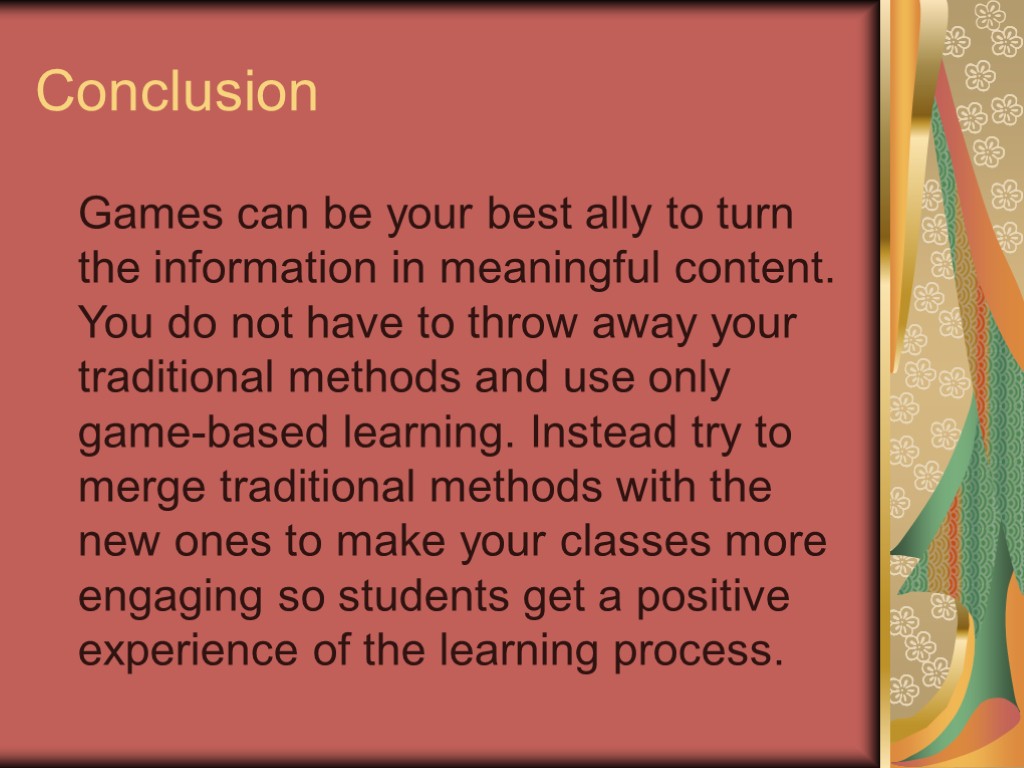 Conclusion

Games can be your best ally to turn the information in meaningful content. You do not have to throw away your traditional methods and use only game-based learning. Instead try to merge traditional methods with the new ones to make your classes more engaging so students get a positive experience of the learning process.